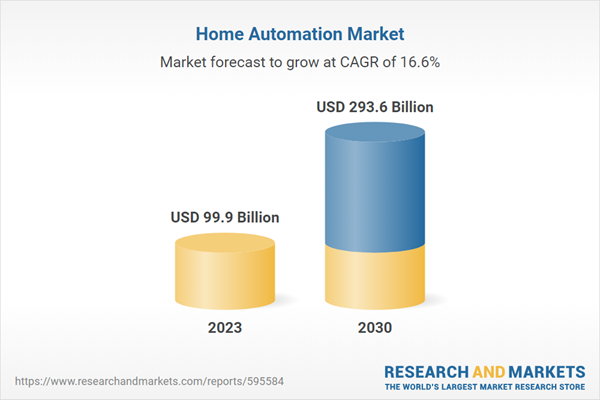 Home Automation Market

Market forecast to grow at CAGR of 16.6%

USD 99.9 Billion

USD 293.6 Billion

2023

2030

https://www.researchandmarkets.com/reports/595584

RESEARCH AND MARKETS
THE WORLD'S LARGEST MARKET RESEARCH STORE